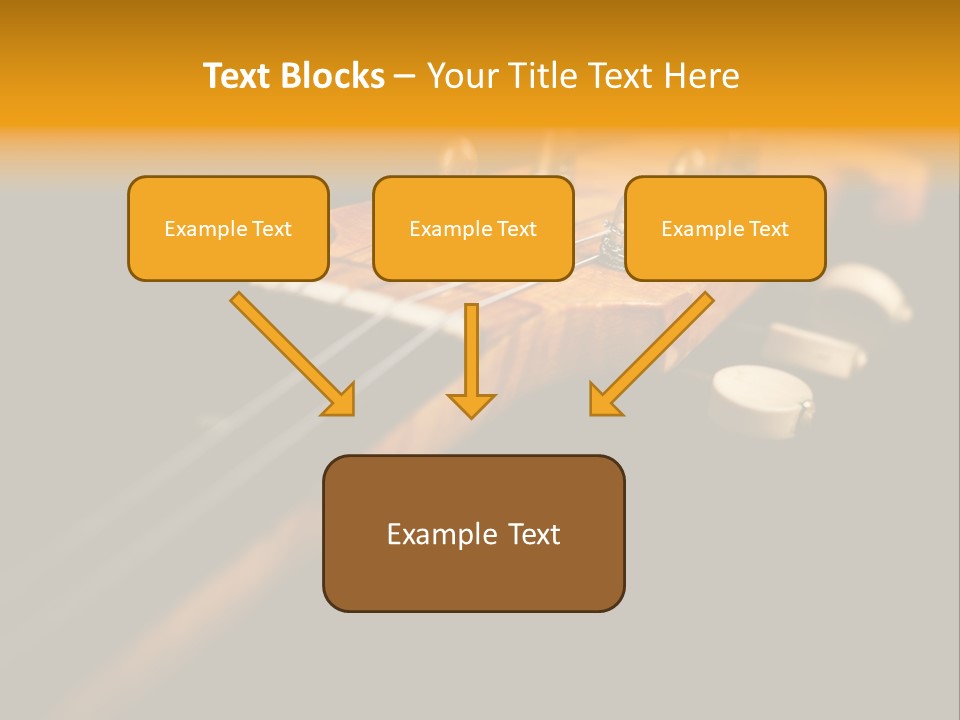 Text Blocks – Your Title Text Here

Example Text

Example Text

Example Text

Example Text